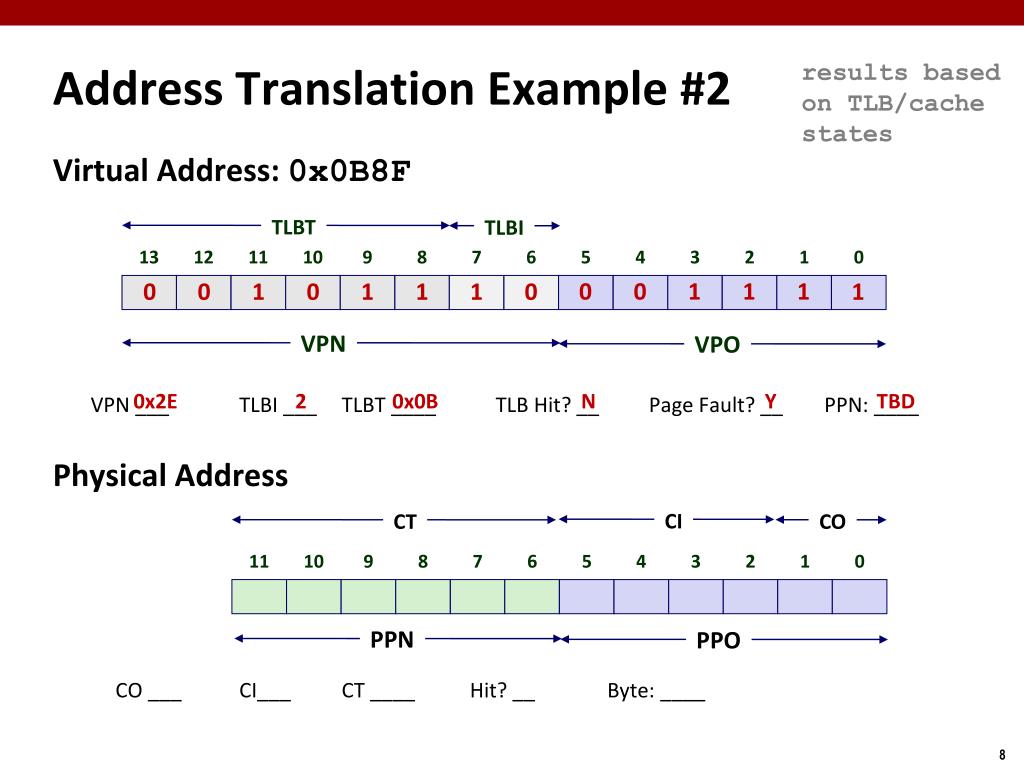 Address Translation Example #2

results based on TLB/cache states

Virtual Address: 0x0B8F

TLBT TLBI

| 13 | 12 | 11 | 10 | 9 | 8 | 7 | 6 | 5 | 4 | 3 | 2 | 1 | 0 |
|---|---|---|---|---|---|---|---|---|---|---|---|---|---|
| 0 | 0 | 1 | 0 | 1 | 1 | 1 | 0 | 0 | 0 | 1 | 1 | 1 | 1 |

VPN VPO

VPN 0x2E TLBI 2 TLBT 0x0B TLB Hit? N Page Fault? Y PPN: TBD

Physical Address

CT CI CO

| 11 | 10 | 9 | 8 | 7 | 6 | 5 | 4 | 3 | 2 | 1 | 0 |
|---|---|---|---|---|---|---|---|---|---|---|---|
| | | | | | | | | | | | |

PPN PPO

CO ___ CI___ CT ____ Hit? __ Byte: ____

8